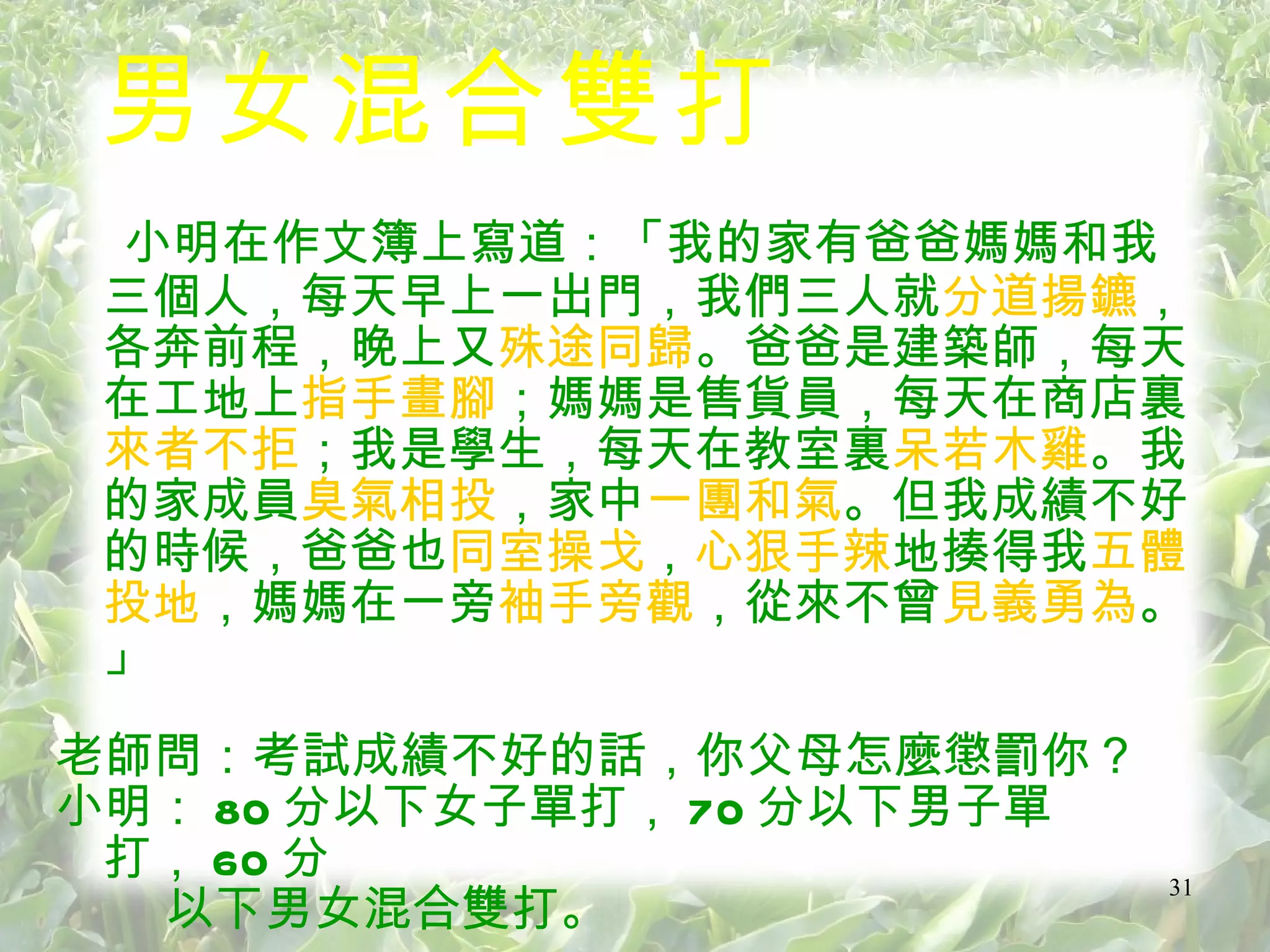 男女混合雙打

小明在作文簿上寫道：「我的家有爸爸媽媽和我三個人，每天早上一出門，我們三人就分道揚鑣，各奔前程，晚上又殊途同歸。爸爸是建築師，每天在工地上指手畫腳；媽媽是售貨員，每天在商店裏來者不拒；我是學生，每天在教室裏呆若木雞。我的家成員臭氣相投，家中一團和氣。但我成績不好的時候，爸爸也同室操戈，心狠手辣地揍得我五體投地，媽媽在一旁袖手旁觀，從來不曾見義勇為。」

老師問：考試成績不好的話，你父母怎麼懲罰你？
小明：80 分以下女子單打，70 分以下男子單打，60 分以下男女混合雙打。

31